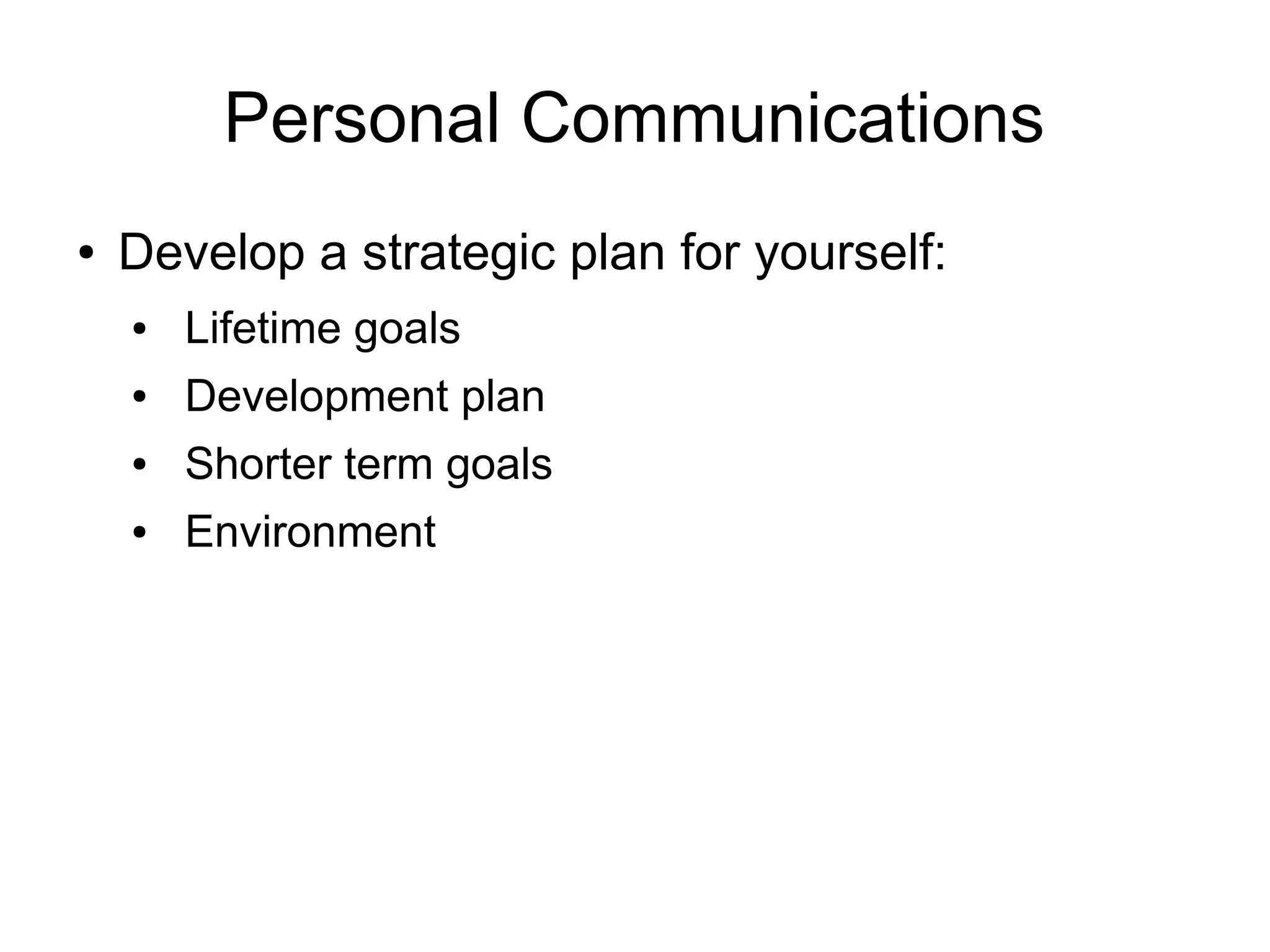 Personal Communications

• Develop a strategic plan for yourself:
  • Lifetime goals
  • Development plan
  • Shorter term goals
  • Environment